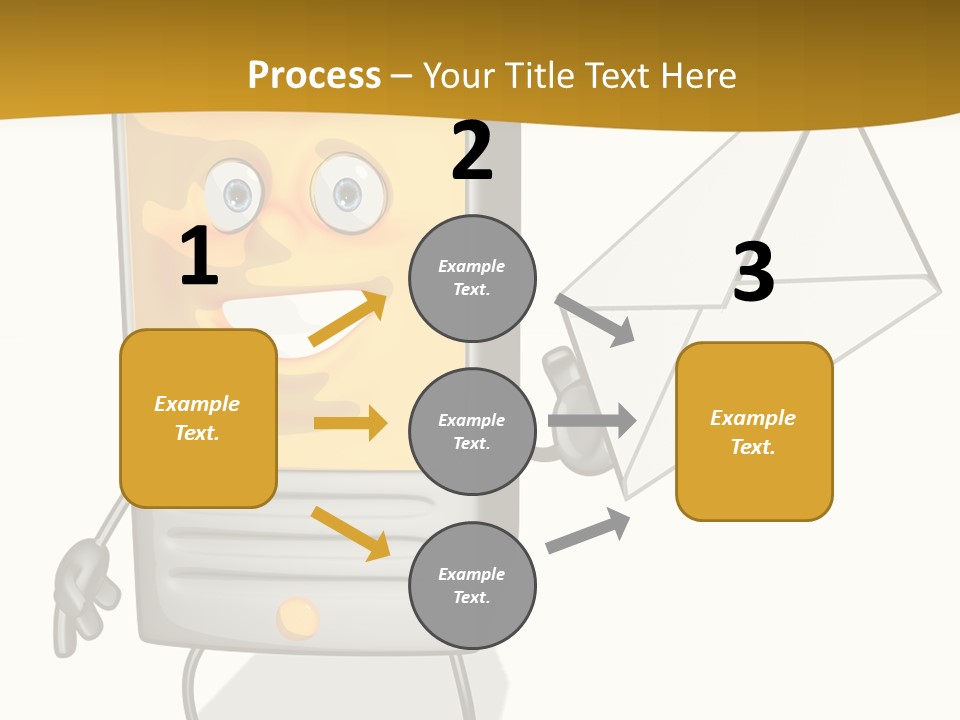 Process – Your Title Text Here

1

Example Text.

2

Example Text.

Example Text.

Example Text.

3

Example Text.